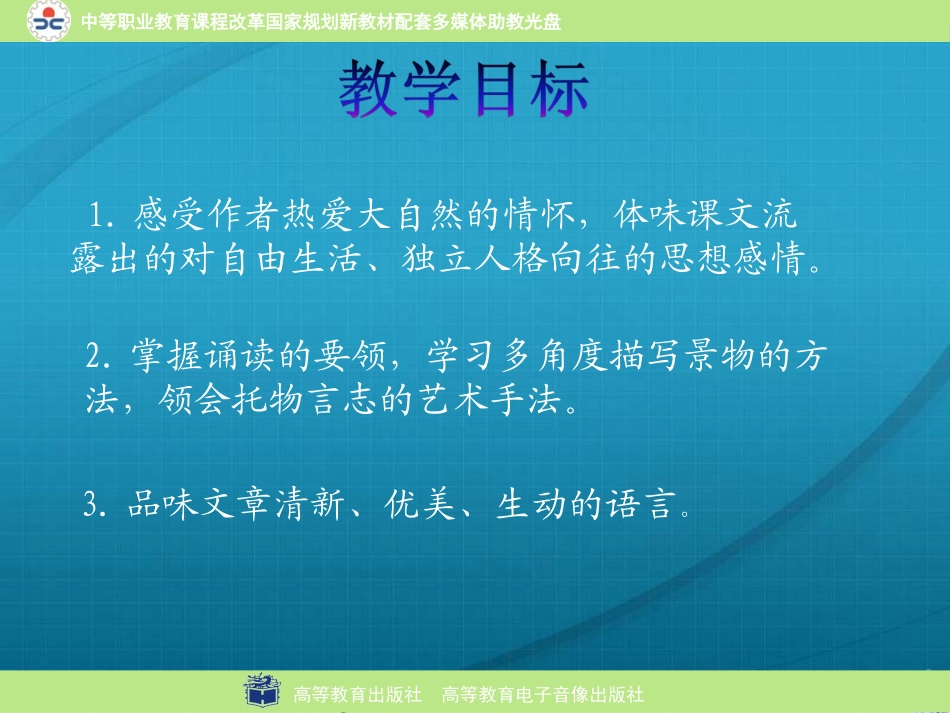 中等职业教育课程改革国家规划新教材配套多媒体助教光盘

教学目标

1. 感受作者热爱大自然的情怀，体味课文流露出的对自由生活、独立人格向往的思想感情。

2. 掌握诵读的要领，学习多角度描写景物的方法，领会托物言志的艺术手法。

3. 品味文章清新、优美、生动的语言。

高等教育出版社　高等教育电子音像出版社